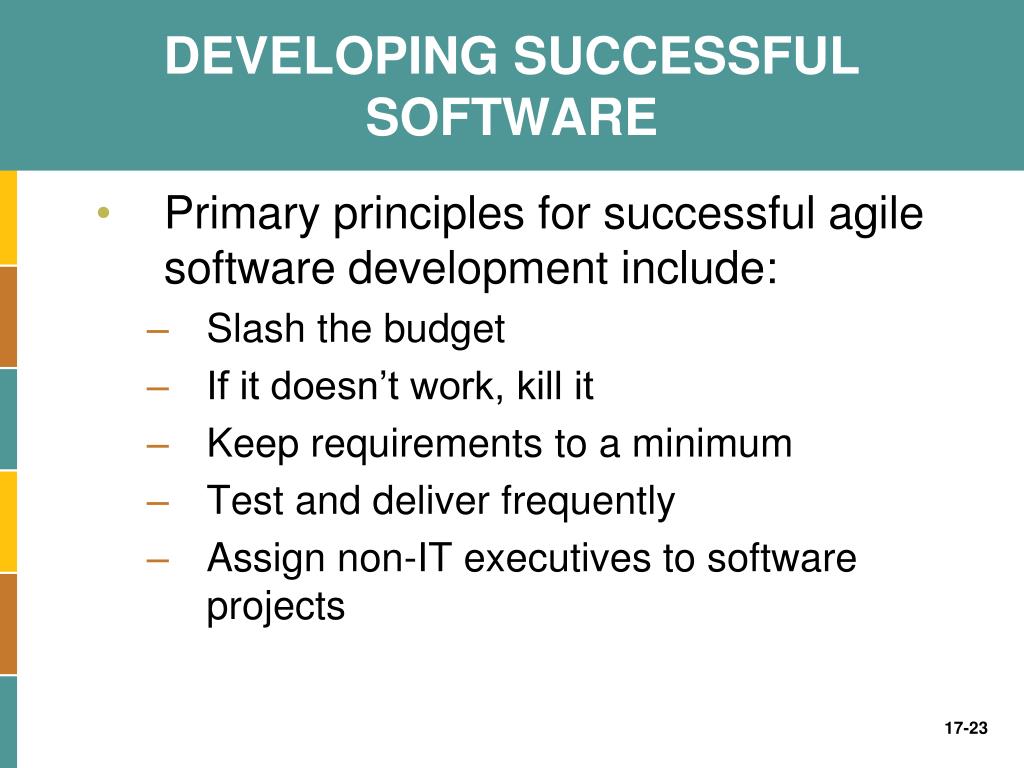 DEVELOPING SUCCESSFUL SOFTWARE

• Primary principles for successful agile software development include:
– Slash the budget
– If it doesn’t work, kill it
– Keep requirements to a minimum
– Test and deliver frequently
– Assign non-IT executives to software projects

17-23